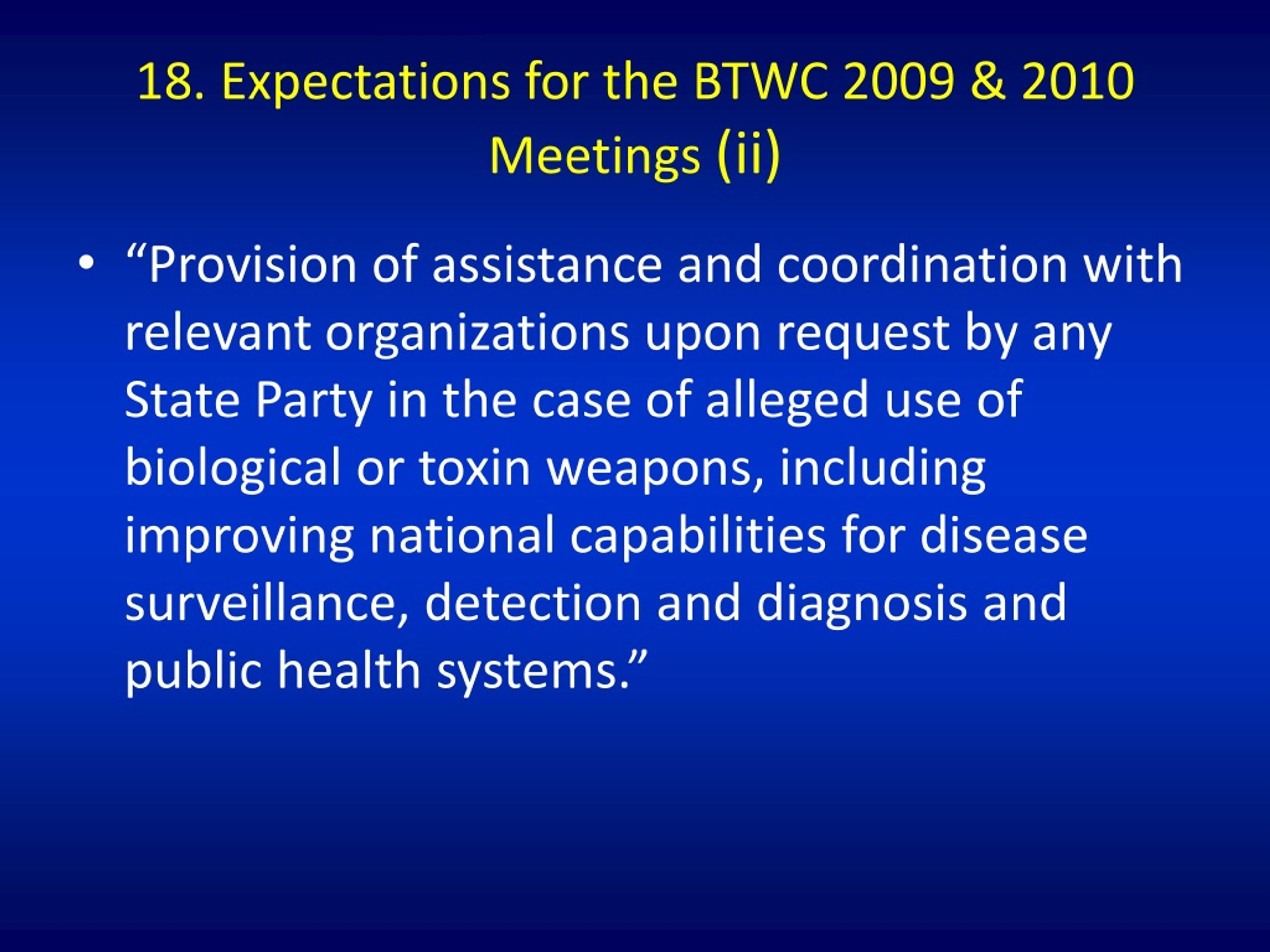 18. Expectations for the BTWC 2009 & 2010 Meetings (ii)

• “Provision of assistance and coordination with relevant organizations upon request by any State Party in the case of alleged use of biological or toxin weapons, including improving national capabilities for disease surveillance, detection and diagnosis and public health systems.”